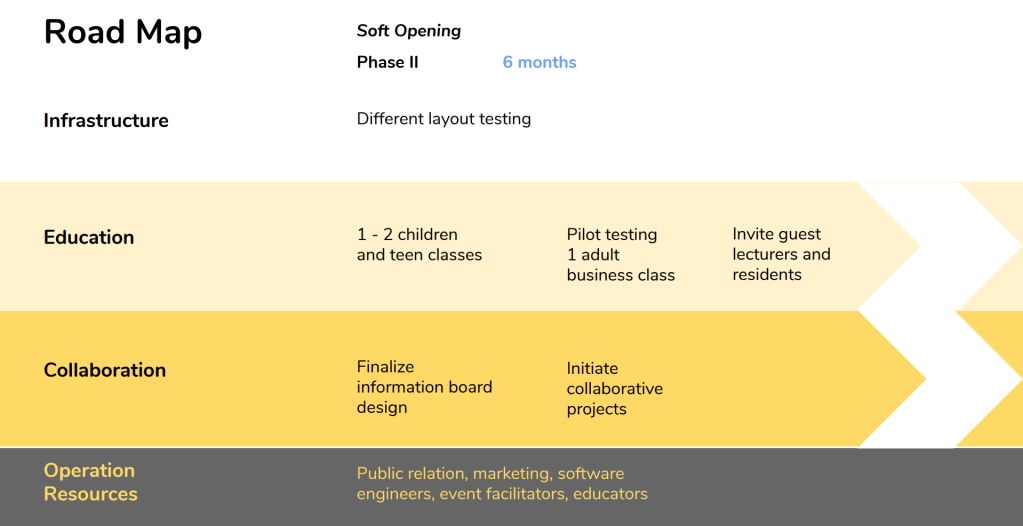 Road Map

Soft Opening

Phase II 6 months

Infrastructure

Different layout testing

Education

1 - 2 children and teen classes

Pilot testing 1 adult business class

Invite guest lecturers and residents

Collaboration

Finalize information board design

Initiate collaborative projects

Operation Resources

Public relation, marketing, software engineers, event facilitators, educators